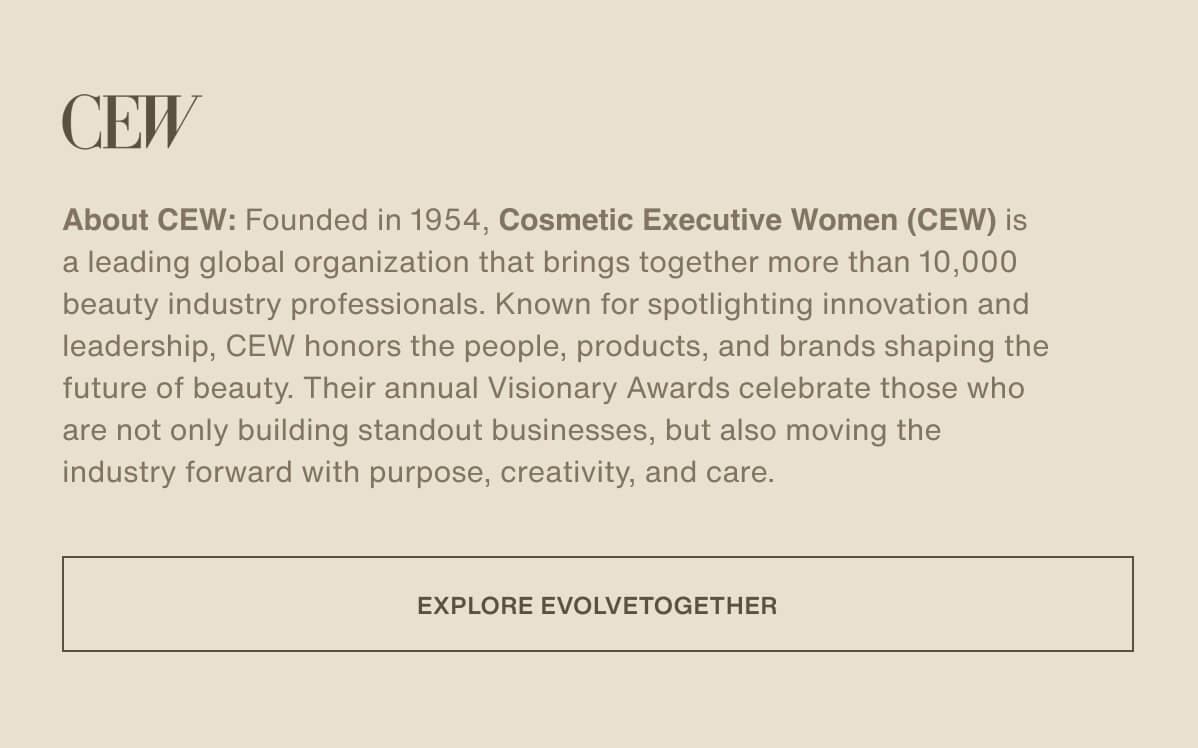 CEW

About CEW: Founded in 1954, Cosmetic Executive Women (CEW) is a leading global organization that brings together more than 10,000 beauty industry professionals. Known for spotlighting innovation and leadership, CEW honors the people, products, and brands shaping the future of beauty. Their annual Visionary Awards celebrate those who are not only building standout businesses, but also moving the industry forward with purpose, creativity, and care.

EXPLORE EVOLVETOGETHER